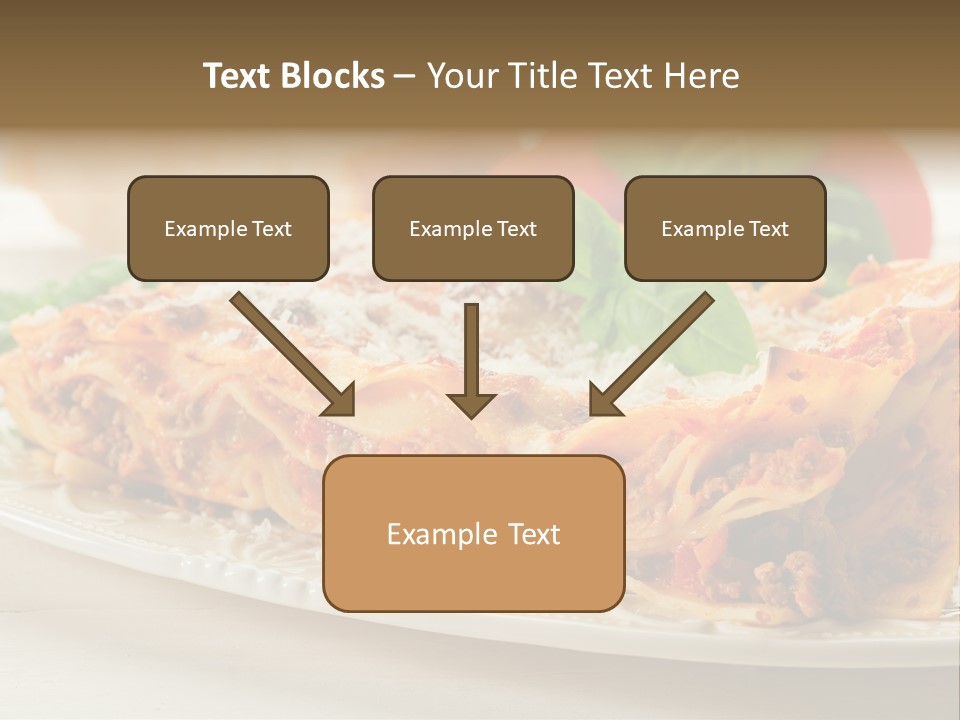 Text Blocks – Your Title Text Here

Example Text

Example Text

Example Text

Example Text